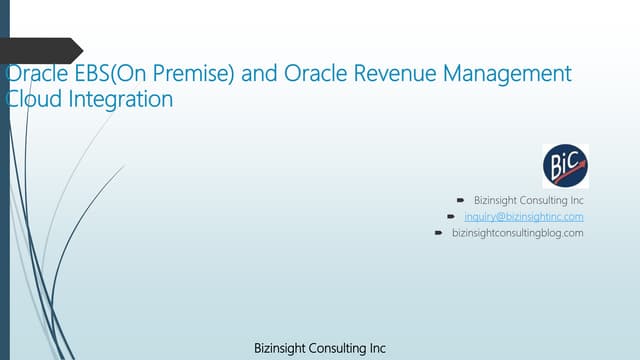 Oracle EBS(On Premise) and Oracle Revenue Management Cloud Integration

BiC

Bizinsight Consulting Inc
inquiry@bizinsightinc.com
bizinsightconsultingblog.com

Bizinsight Consulting Inc